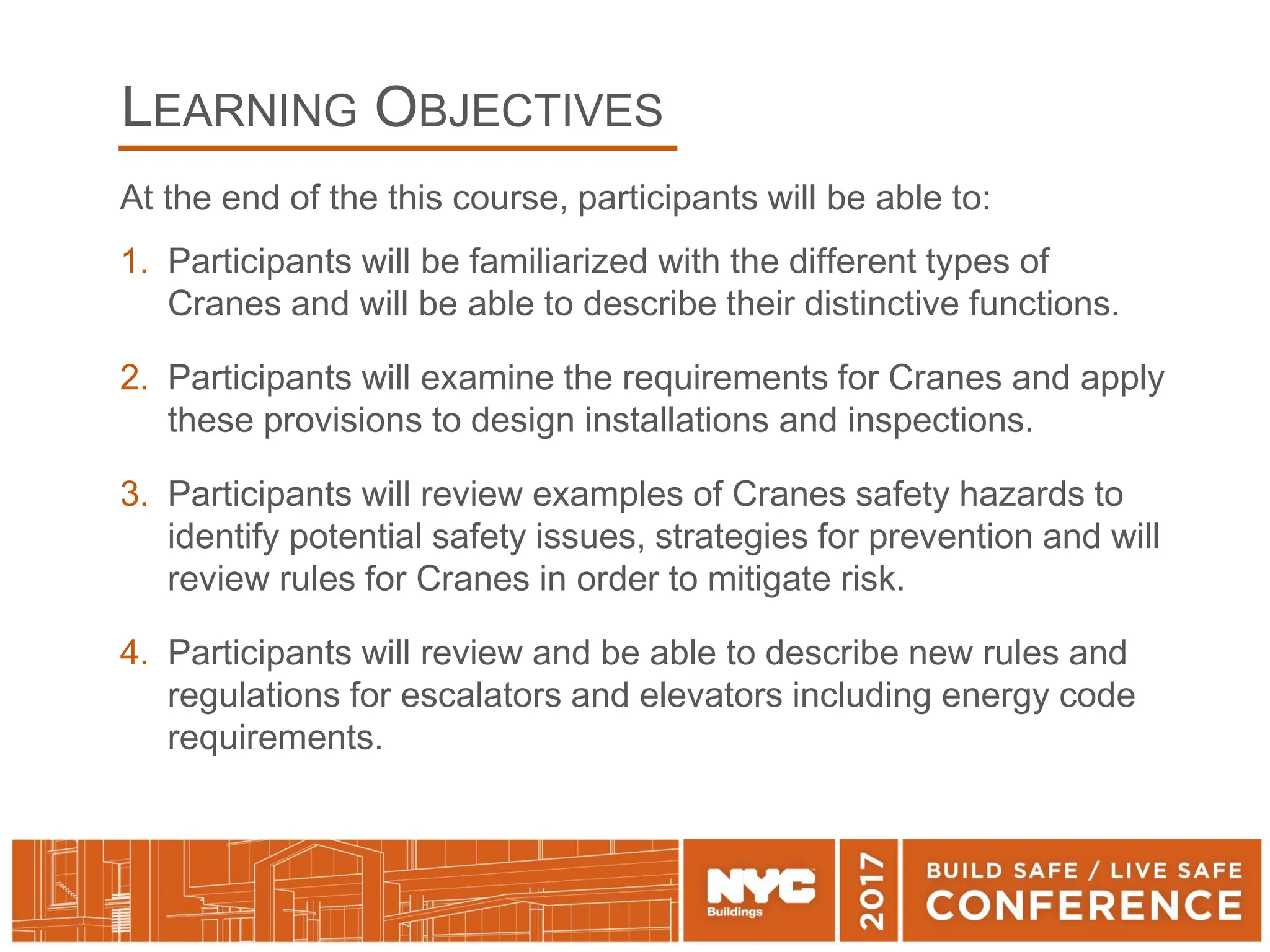 LEARNING OBJECTIVES

At the end of the this course, participants will be able to:

1. Participants will be familiarized with the different types of Cranes and will be able to describe their distinctive functions.

2. Participants will examine the requirements for Cranes and apply these provisions to design installations and inspections.

3. Participants will review examples of Cranes safety hazards to identify potential safety issues, strategies for prevention and will review rules for Cranes in order to mitigate risk.

4. Participants will review and be able to describe new rules and regulations for escalators and elevators including energy code requirements.

NYC Buildings

2017

BUILD SAFE / LIVE SAFE
CONFERENCE